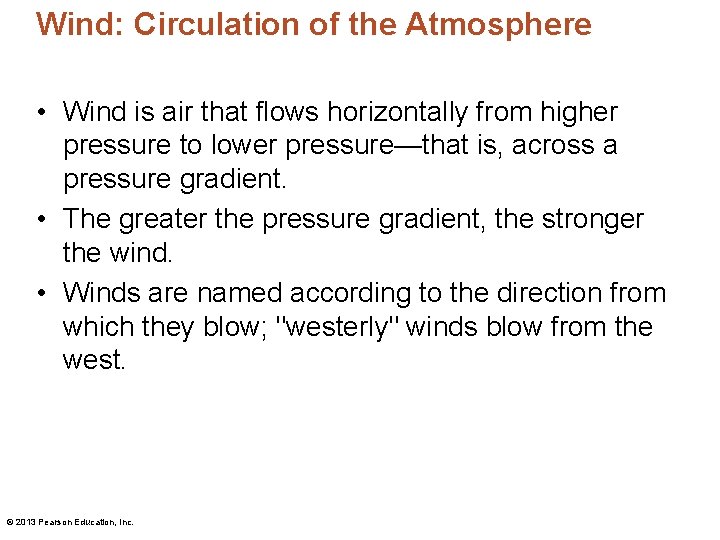 Wind: Circulation of the Atmosphere

• Wind is air that flows horizontally from higher pressure to lower pressure—that is, across a pressure gradient.

• The greater the pressure gradient, the stronger the wind.

• Winds are named according to the direction from which they blow; "westerly" winds blow from the west.

© 2013 Pearson Education, Inc.